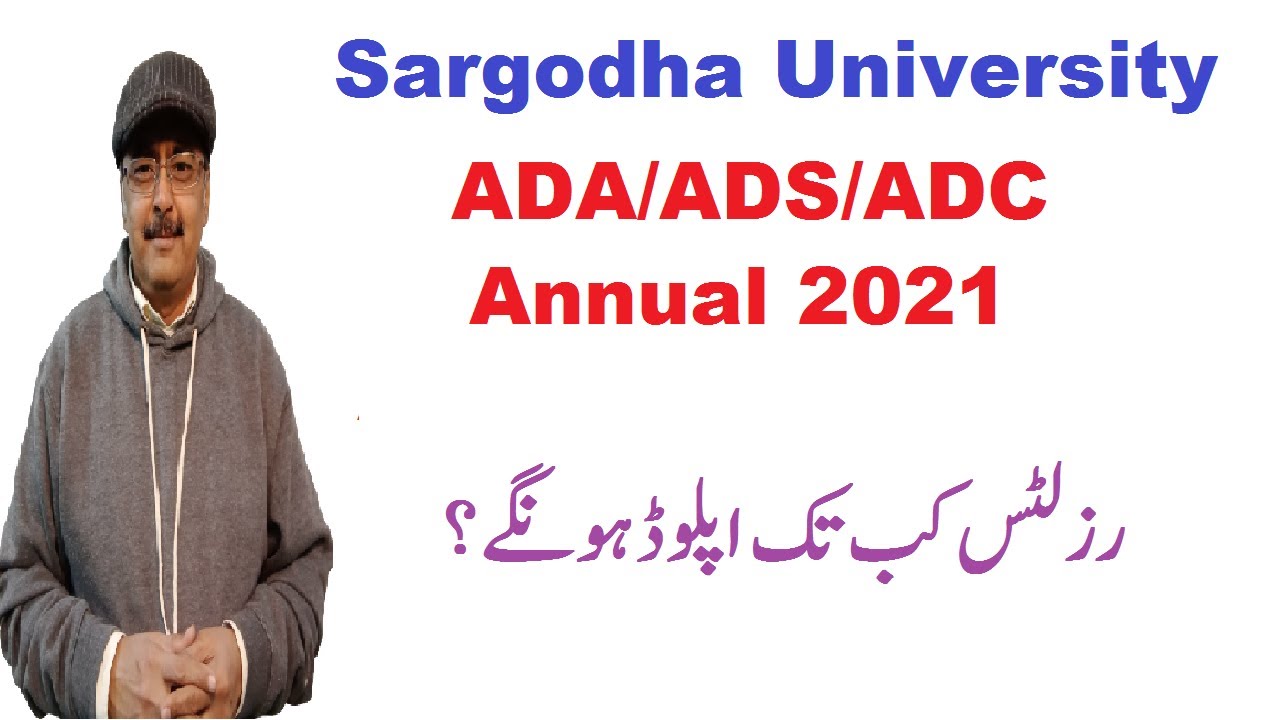 Sargodha University

ADA/ADS/ADC
Annual 2021

رزلٹس کب تک اپلوڈ ہونگے؟